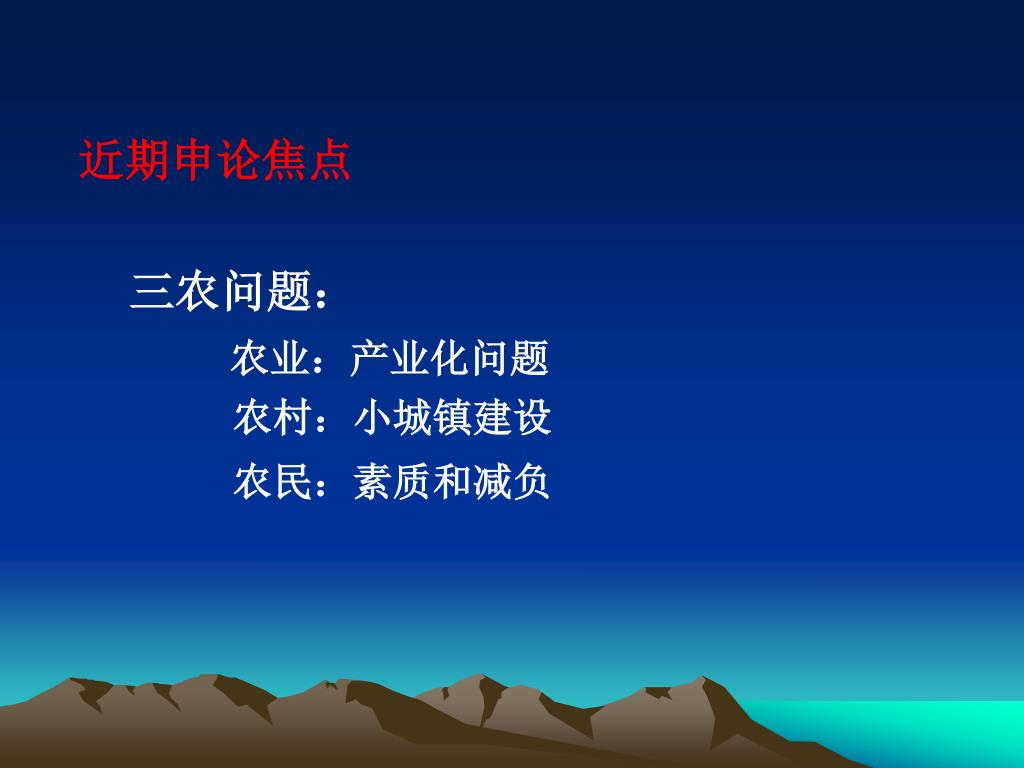 近期申论焦点

三农问题：

农业：产业化问题

农村：小城镇建设

农民：素质和减负